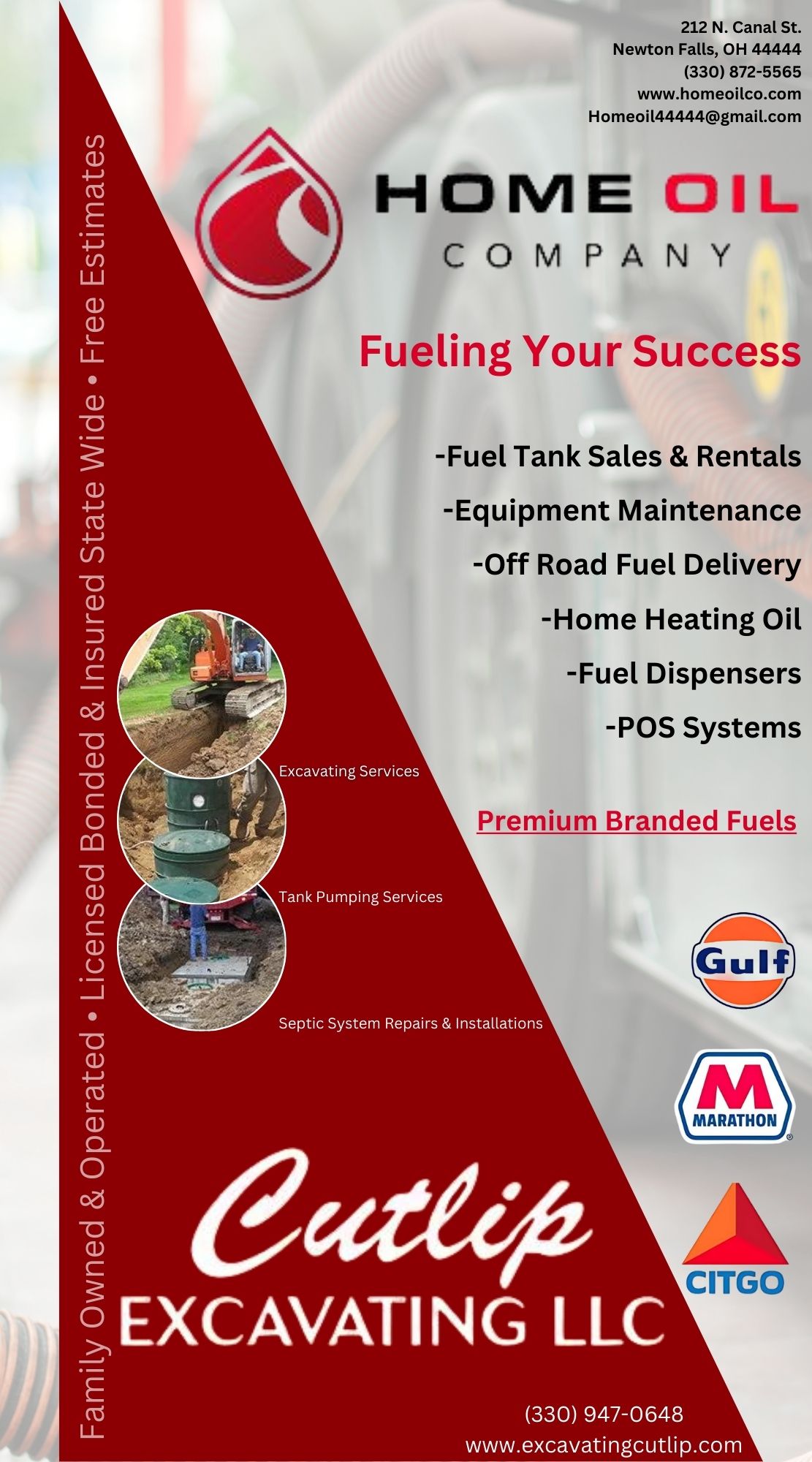 212 N. Canal St.
Newton Falls, OH 44444
(330) 872-5565
www.homeoilco.com
Homeoil44444@gmail.com

HOME OIL
COMPANY

Fueling Your Success

-Fuel Tank Sales & Rentals
-Equipment Maintenance
-Off Road Fuel Delivery
-Home Heating Oil
-Fuel Dispensers
-POS Systems

Premium Branded Fuels

Gulf

MARATHON

CITGO

Family Owned & Operated • Licensed Bonded & Insured State Wide • Free Estimates

Excavating Services

Tank Pumping Services

Septic System Repairs & Installations

Cutlip
EXCAVATING LLC

(330) 947-0648
www.excavatingcutlip.com